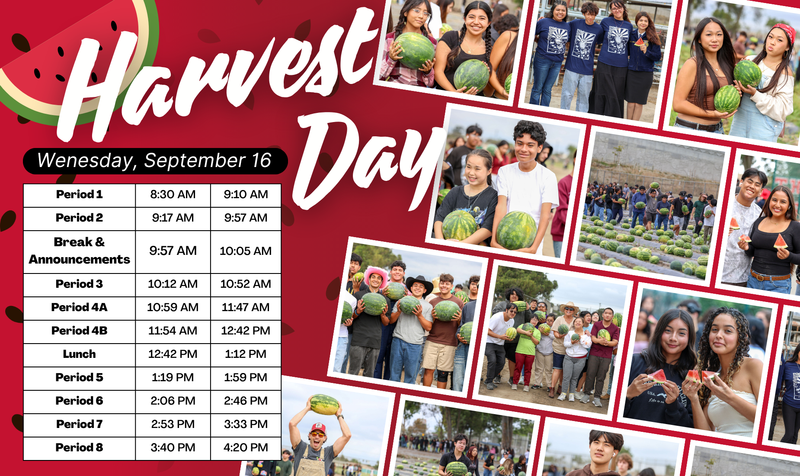 Harvest Day

Wenesday, September 16

| Period 1 | 8:30 AM | 9:10 AM |
|---|---|---|
| Period 2 | 9:17 AM | 9:57 AM |
| Break & Announcements | 9:57 AM | 10:05 AM |
| Period 3 | 10:12 AM | 10:52 AM |
| Period 4A | 10:59 AM | 11:47 AM |
| Period 4B | 11:54 AM | 12:42 PM |
| Lunch | 12:42 PM | 1:12 PM |
| Period 5 | 1:19 PM | 1:59 PM |
| Period 6 | 2:06 PM | 2:46 PM |
| Period 7 | 2:53 PM | 3:33 PM |
| Period 8 | 3:40 PM | 4:20 PM |